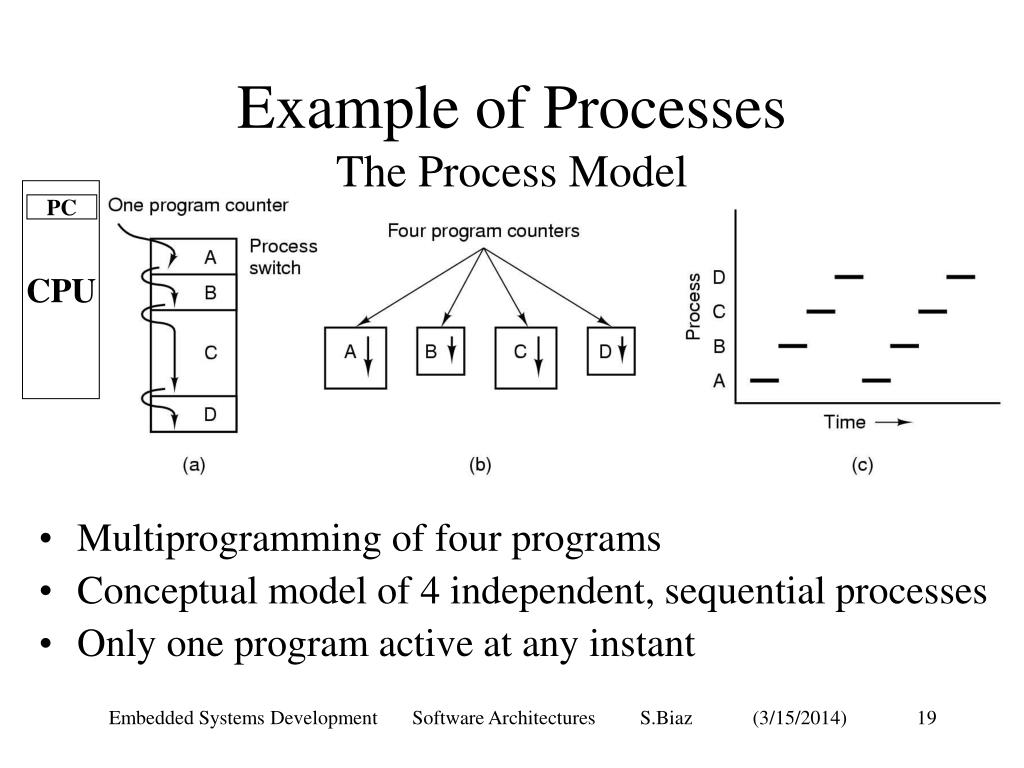 Example of Processes
The Process Model

PC
CPU

One program counter
Process switch
A
B
C
D
(a)

Four program counters
A
B
C
D
(b)

Process
D
C
B
A
Time
(c)

• Multiprogramming of four programs
• Conceptual model of 4 independent, sequential processes
• Only one program active at any instant

Embedded Systems Development Software Architectures S.Biaz (3/15/2014) 19